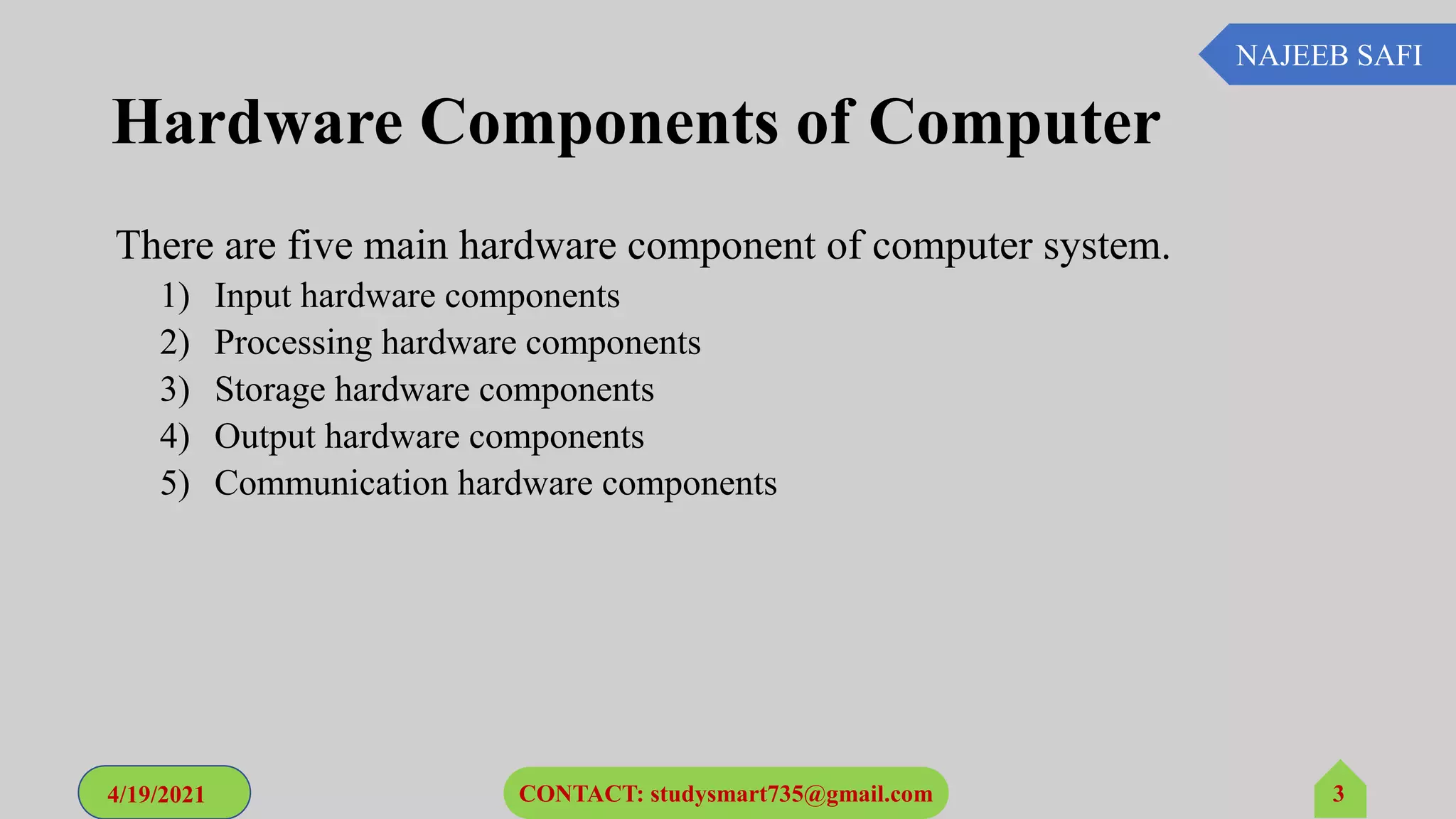 NAJEEB SAFI

Hardware Components of Computer

There are five main hardware component of computer system.

1) Input hardware components
2) Processing hardware components
3) Storage hardware components
4) Output hardware components
5) Communication hardware components

4/19/2021

CONTACT: studysmart735@gmail.com

3